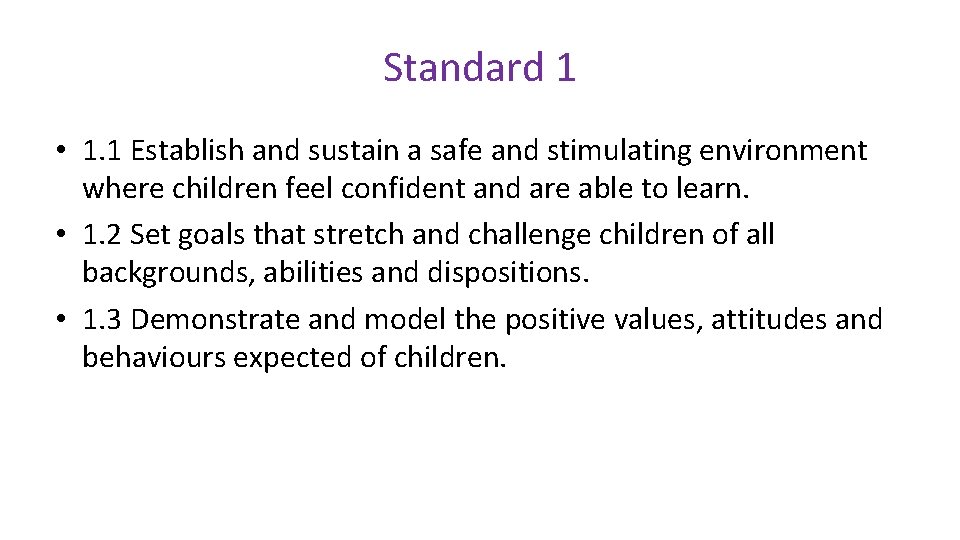 Standard 1

• 1.1 Establish and sustain a safe and stimulating environment where children feel confident and are able to learn.
• 1.2 Set goals that stretch and challenge children of all backgrounds, abilities and dispositions.
• 1.3 Demonstrate and model the positive values, attitudes and behaviours expected of children.